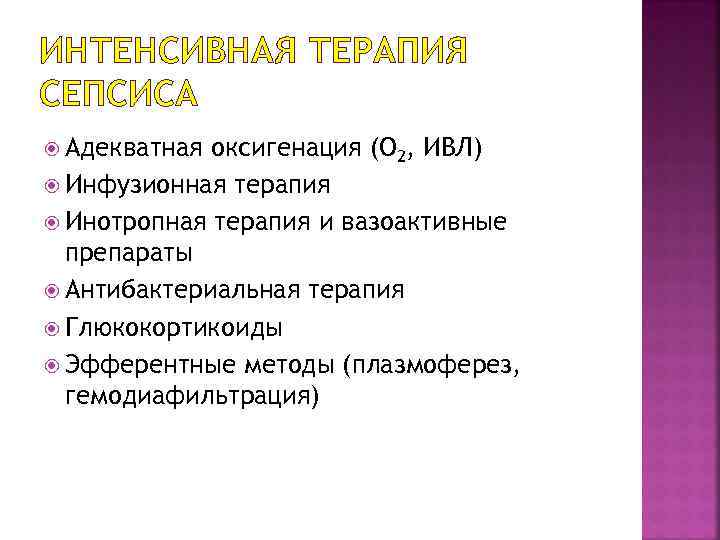 ИНТЕНСИВНАЯ ТЕРАПИЯ СЕПСИСА

Адекватная оксигенация ($O_2$, ИВЛ)

Инфузионная терапия

Инотропная терапия и вазоактивные препараты

Антибактериальная терапия

Глюкокортикоиды

Эфферентные методы (плазмоферез, гемодиафильтрация)